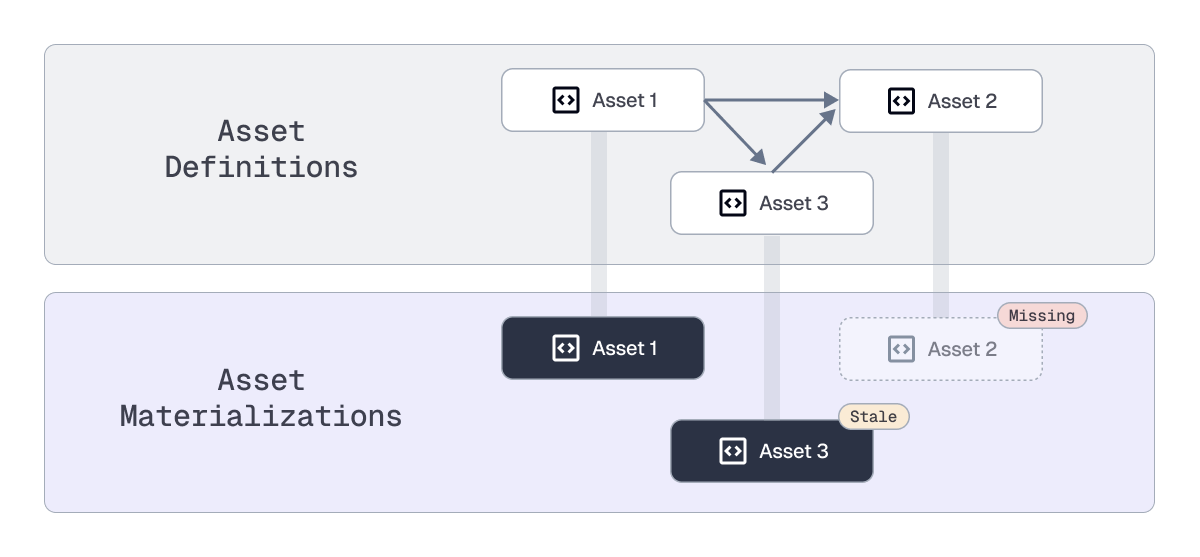 Asset Definitions

Asset 1

Asset 2

Asset 3

Asset Materializations

Asset 1

Missing

Asset 2

Stale

Asset 3